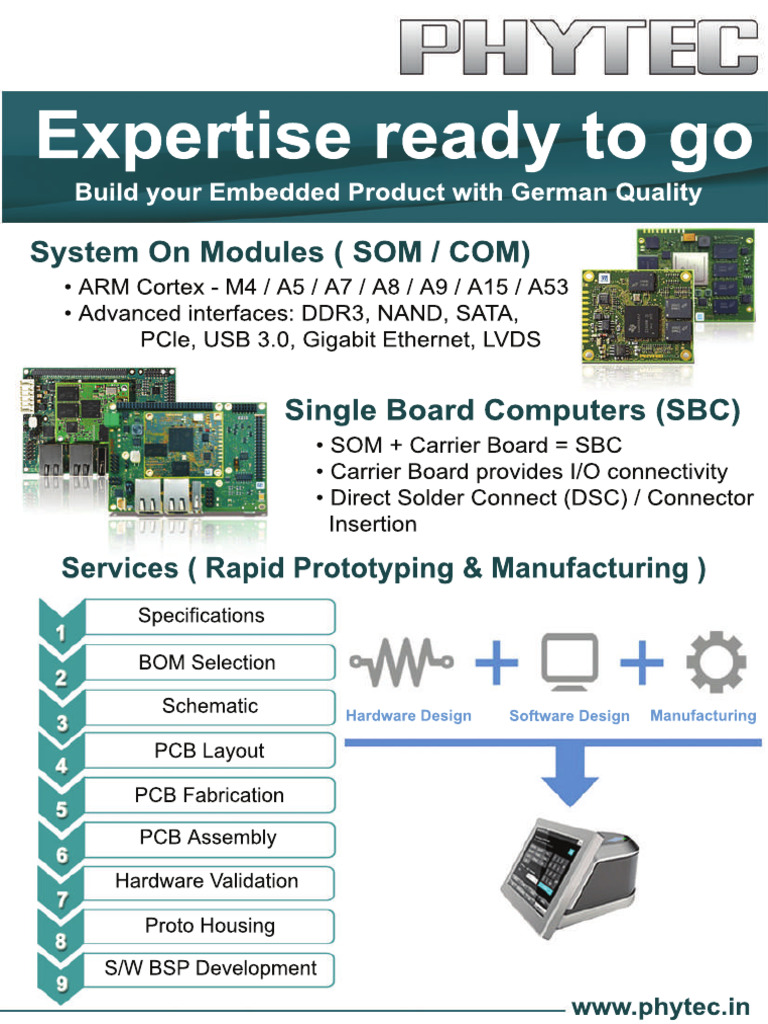 PHYTEC

Expertise ready to go

Build your Embedded Product with German Quality

System On Modules ( SOM / COM)

• ARM Cortex - M4 / A5 / A7 / A8 / A9 / A15 / A53
• Advanced interfaces: DDR3, NAND, SATA, PCIe, USB 3.0, Gigabit Ethernet, LVDS

Single Board Computers (SBC)

• SOM + Carrier Board = SBC
• Carrier Board provides I/O connectivity
• Direct Solder Connect (DSC) / Connector Insertion

Services ( Rapid Prototyping & Manufacturing )

1 Specifications
2 BOM Selection
3 Schematic
4 PCB Layout
5 PCB Fabrication
6 PCB Assembly
7 Hardware Validation
8 Proto Housing
9 S/W BSP Development

Hardware Design + Software Design + Manufacturing

www.phytec.in